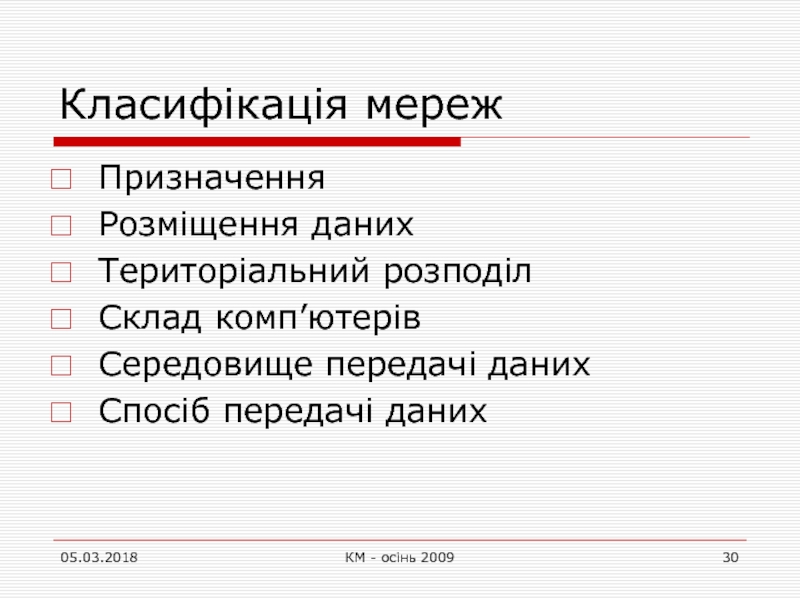 Класифікація мереж

Призначення
Розміщення даних
Територіальний розподіл
Склад комп’ютерів
Середовище передачі даних
Спосіб передачі даних

05.03.2018
КМ - осінь 2009
30